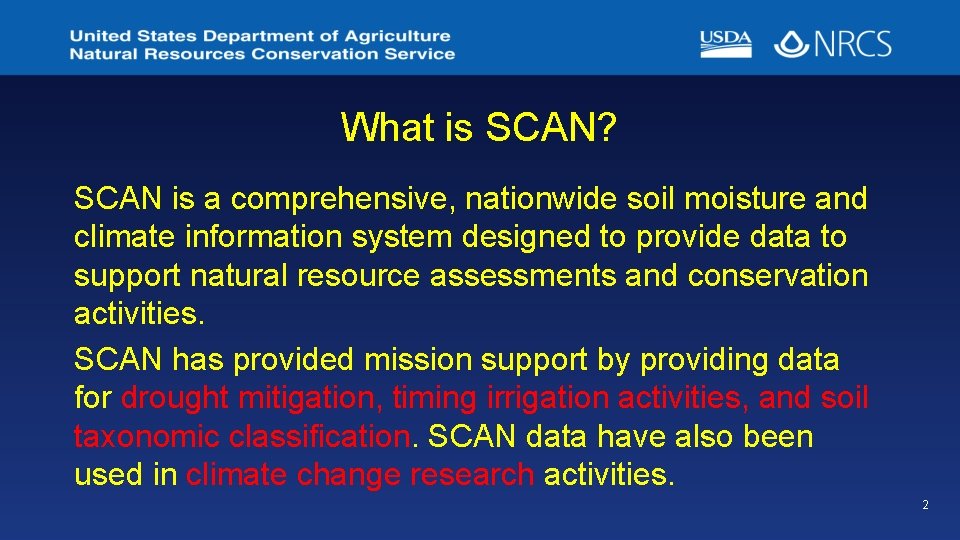 United States Department of Agriculture
Natural Resources Conservation Service

USDA NRCS

What is SCAN?

SCAN is a comprehensive, nationwide soil moisture and climate information system designed to provide data to support natural resource assessments and conservation activities.

SCAN has provided mission support by providing data for drought mitigation, timing irrigation activities, and soil taxonomic classification. SCAN data have also been used in climate change research activities.

2